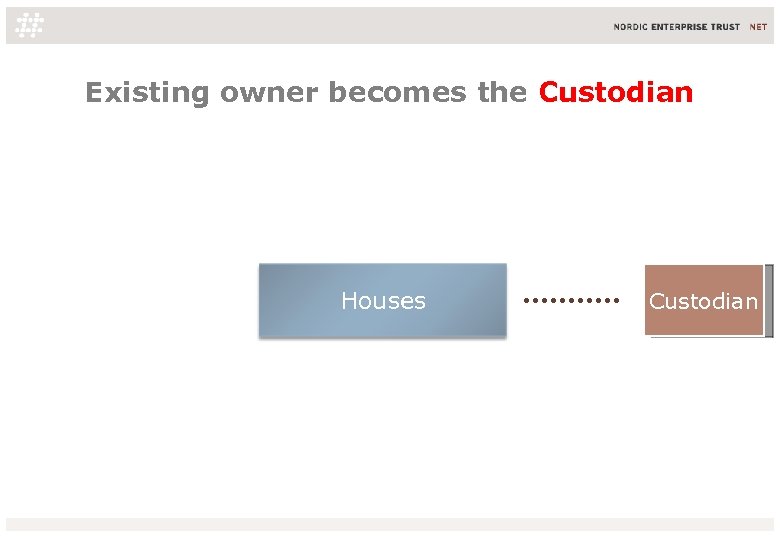 NORDIC ENTERPRISE TRUST NET

Existing owner becomes the Custodian

Houses

Custodian